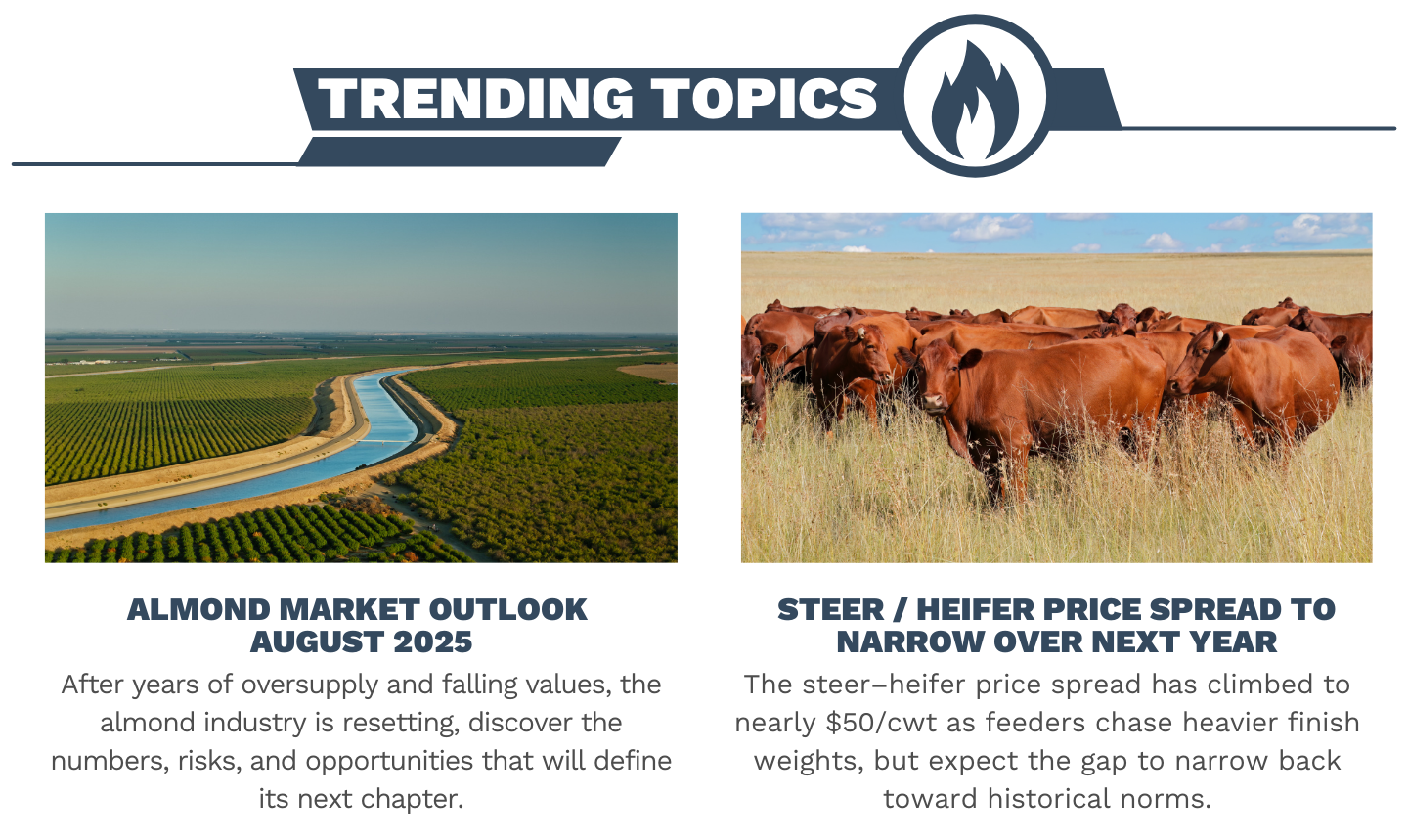 TRENDING TOPICS

ALMOND MARKET OUTLOOK AUGUST 2025

After years of oversupply and falling values, the almond industry is resetting, discover the numbers, risks, and opportunities that will define its next chapter.

STEER / HEIFER PRICE SPREAD TO NARROW OVER NEXT YEAR

The steer–heifer price spread has climbed to nearly \$50/cwt as feeders chase heavier finish weights, but expect the gap to narrow back toward historical norms.